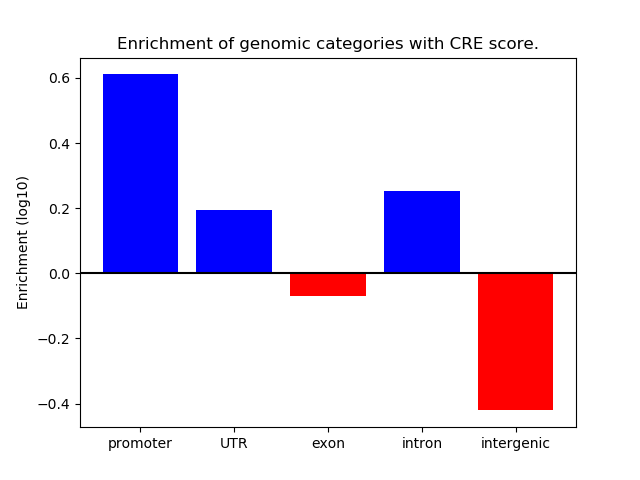 Enrichment of genomic categories with CRE score.

Enrichment (log10)

0.6
0.4
0.2
0.0
−0.2
−0.4

promoter
UTR
exon
intron
intergenic